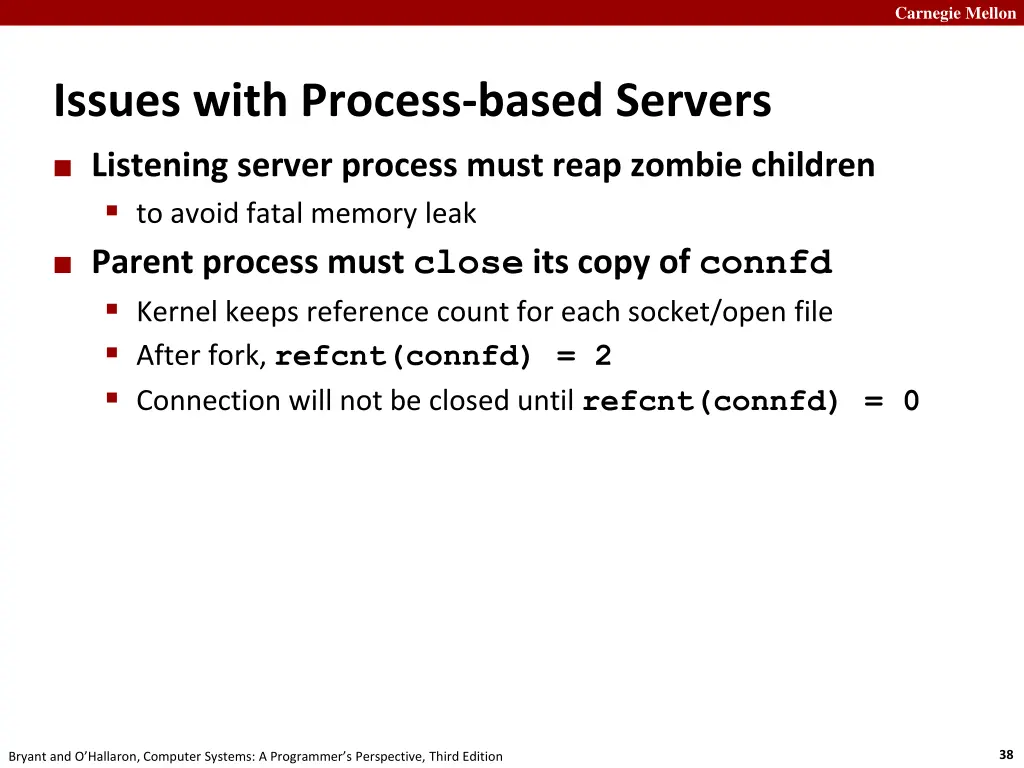 Carnegie Mellon

Issues with Process-based Servers

Listening server process must reap zombie children

to avoid fatal memory leak

Parent process must close its copy of connfd

Kernel keeps reference count for each socket/open file

After fork, refcnt(connfd) = 2

Connection will not be closed until refcnt(connfd) = 0

Bryant and O'Hallaron, Computer Systems: A Programmer's Perspective, Third Edition

38